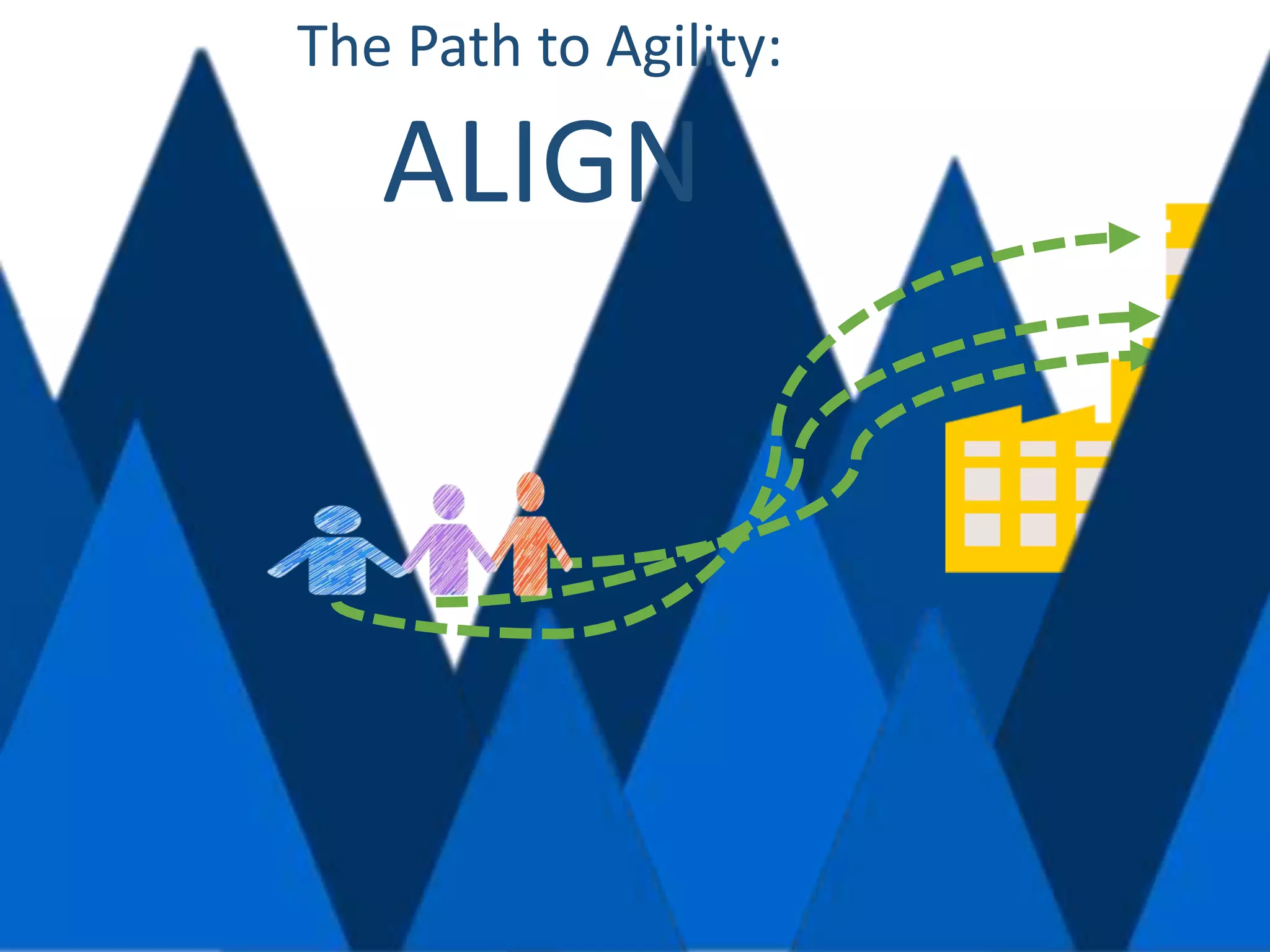 The Path to Agility:

ALIGN